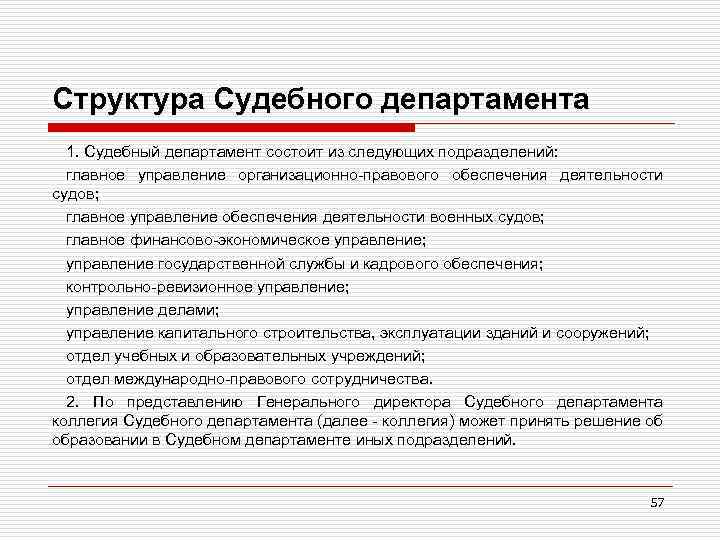 Структура Судебного департамента

1. Судебный департамент состоит из следующих подразделений:

главное управление организационно-правового обеспечения деятельности судов;

главное управление обеспечения деятельности военных судов;

главное финансово-экономическое управление;

управление государственной службы и кадрового обеспечения;

контрольно-ревизионное управление;

управление делами;

управление капитального строительства, эксплуатации зданий и сооружений;

отдел учебных и образовательных учреждений;

отдел международно-правового сотрудничества.

2. По представлению Генерального директора Судебного департамента коллегия Судебного департамента (далее - коллегия) может принять решение об образовании в Судебном департаменте иных подразделений.

57